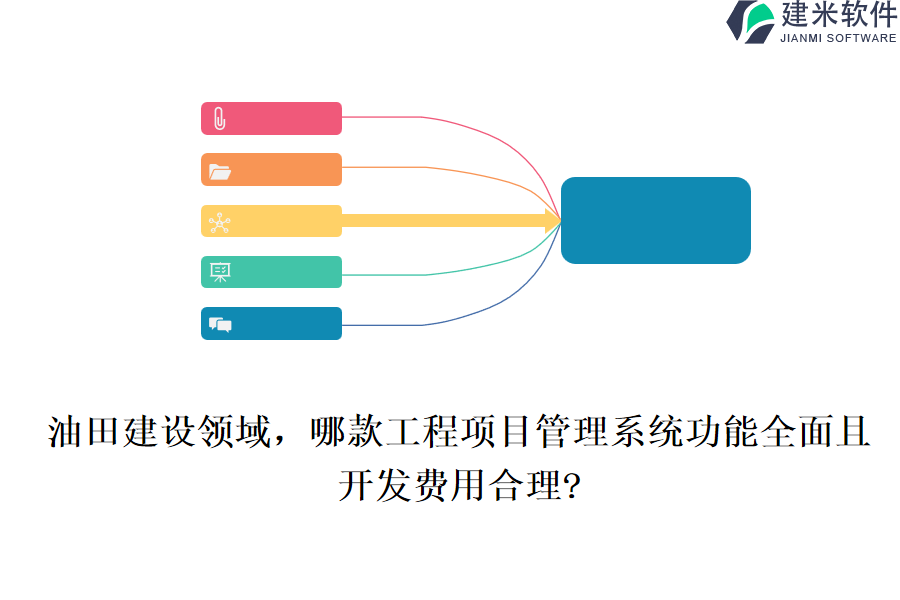 建米软件
JIANMI SOFTWARE

油田建设领域，哪款工程项目管理系统功能全面且开发费用合理?